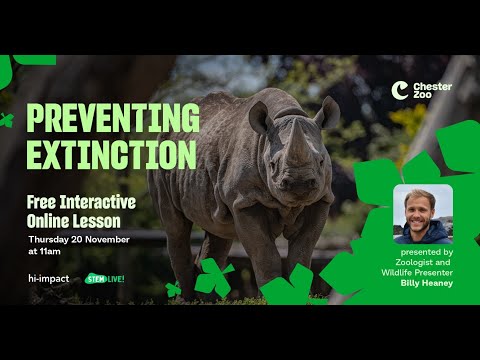 Chester Zoo

PREVENTING EXTINCTION

Free Interactive Online Lesson

Thursday 20 November at 11am

hi-impact

STEM LIVE!

presented by Zoologist and Wildlife Presenter Billy Heaney